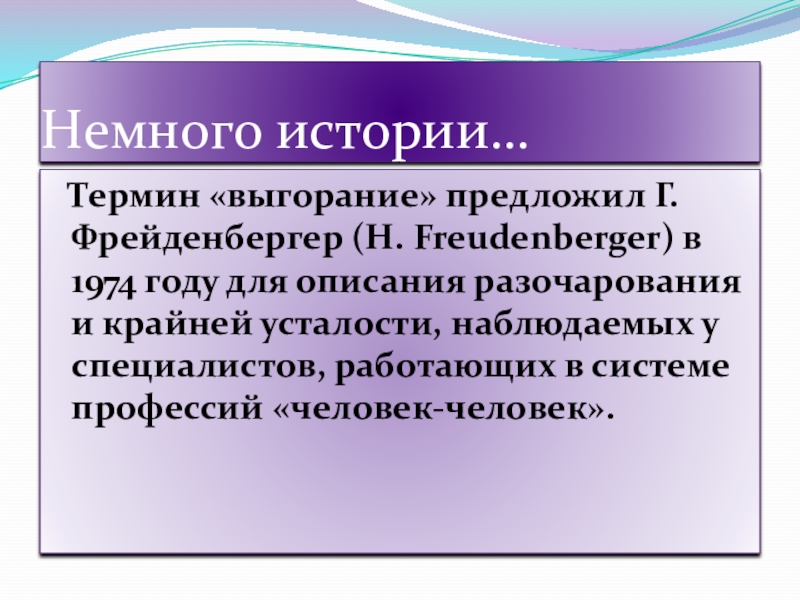 Немного истории…

Термин «выгорание» предложил Г. Фрейденбергер (H. Freudenberger) в 1974 году для описания разочарования и крайней усталости, наблюдаемых у специалистов, работающих в системе профессий «человек-человек».